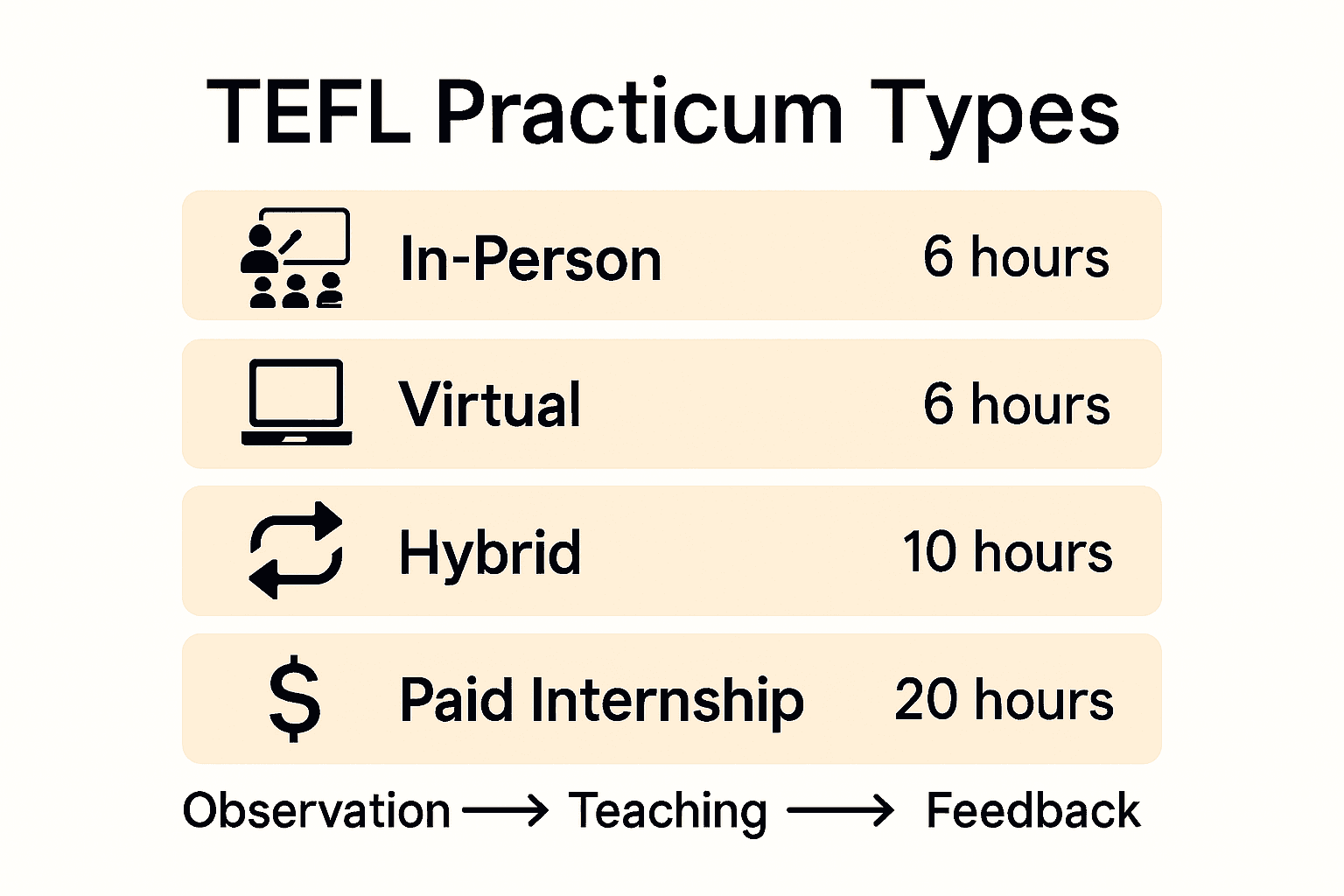 TEFL Practicum Types

In-Person 6 hours

Virtual 6 hours

Hybrid 10 hours

$ Paid Internship 20 hours

Observation ⟶ Teaching ⟶ Feedback